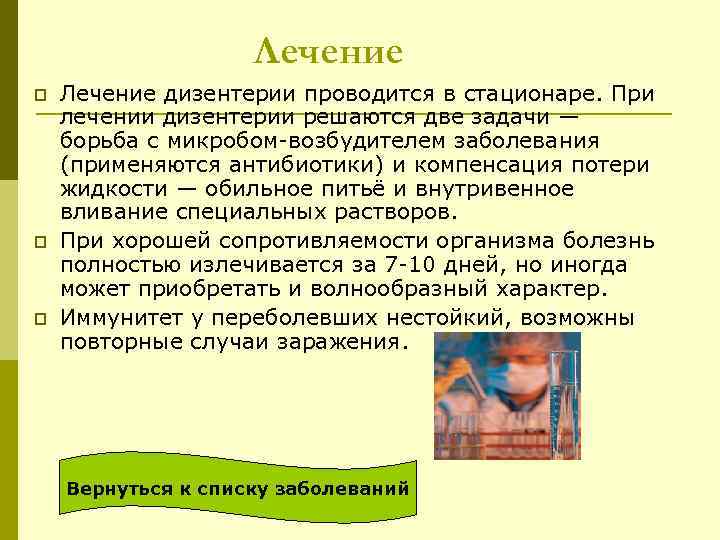 Лечение

Лечение дизентерии проводится в стационаре. При лечении дизентерии решаются две задачи — борьба с микробом-возбудителем заболевания (применяются антибиотики) и компенсация потери жидкости — обильное питьё и внутривенное вливание специальных растворов.

При хорошей сопротивляемости организма болезнь полностью излечивается за 7-10 дней, но иногда может приобретать и волнообразный характер.

Иммунитет у переболевших нестойкий, возможны повторные случаи заражения.

Вернуться к списку заболеваний